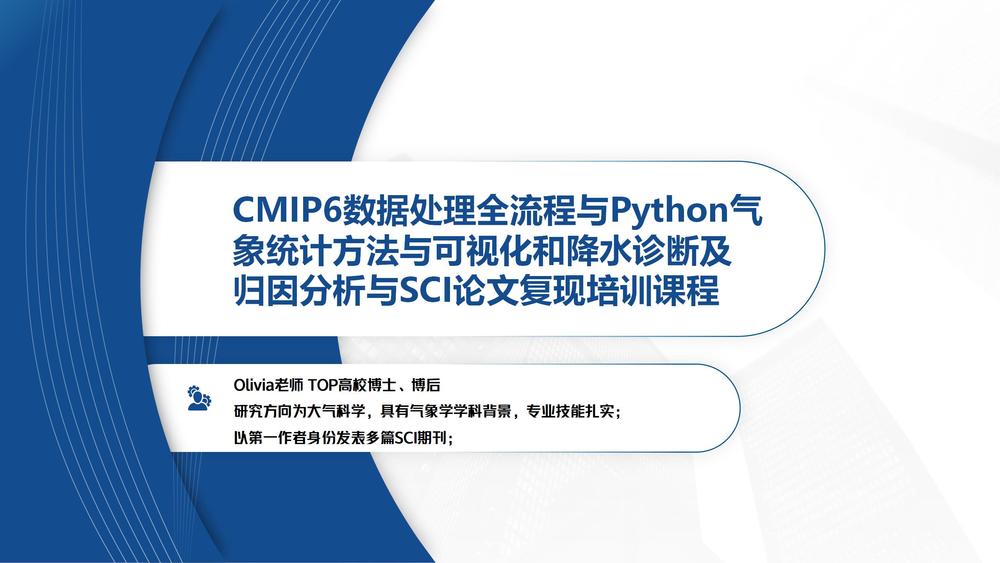 CMIP6数据处理全流程与Python气象统计方法与可视化和降水诊断及归因分析与SCI论文复现培训课程

Olivia老师 TOP高校博士、博后
研究方向为大气科学，具有气象学学科背景，专业技能扎实；
以第一作者身份发表多篇SCI期刊；